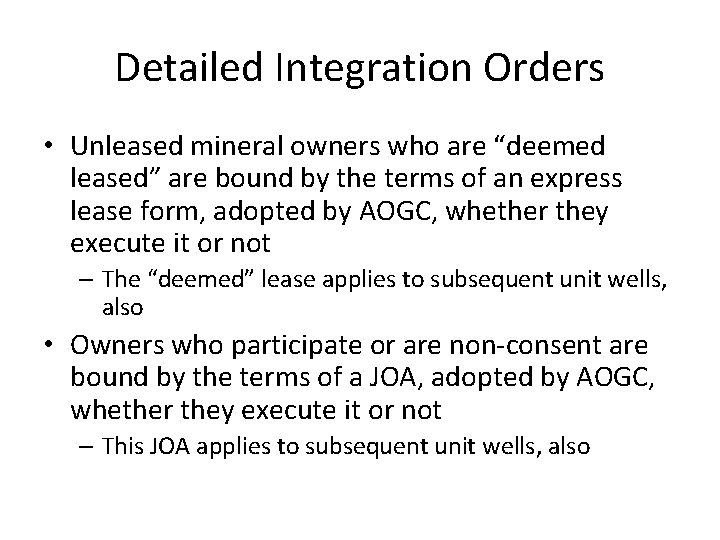 Detailed Integration Orders

• Unleased mineral owners who are “deemed leased” are bound by the terms of an express lease form, adopted by AOGC, whether they execute it or not
– The “deemed” lease applies to subsequent unit wells, also

• Owners who participate or are non-consent are bound by the terms of a JOA, adopted by AOGC, whether they execute it or not
– This JOA applies to subsequent unit wells, also